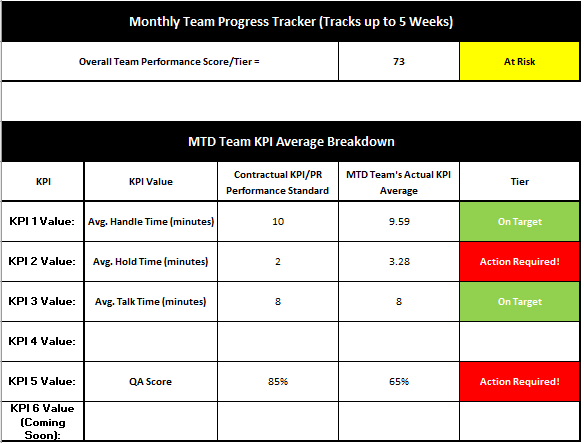 Monthly Team Progress Tracker (Tracks up to 5 Weeks)

| Overall Team Performance Score/Tier = | 73 | At Risk |
|---|---|---|

MTD Team KPI Average Breakdown

| KPI | KPI Value | Contractual KPI/PR Performance Standard | MTD Team's Actual KPI Average | Tier |
|---|---|---|---|---|
| KPI 1 Value: | Avg. Handle Time (minutes) | 10 | 9.59 | On Target |
| KPI 2 Value: | Avg. Hold Time (minutes) | 2 | 3.28 | Action Required! |
| KPI 3 Value: | Avg. Talk Time (minutes) | 8 | 8 | On Target |
| KPI 4 Value: | | | | |
| KPI 5 Value: | QA Score | 85% | 65% | Action Required! |
| KPI 6 Value (Coming Soon): | | | | |